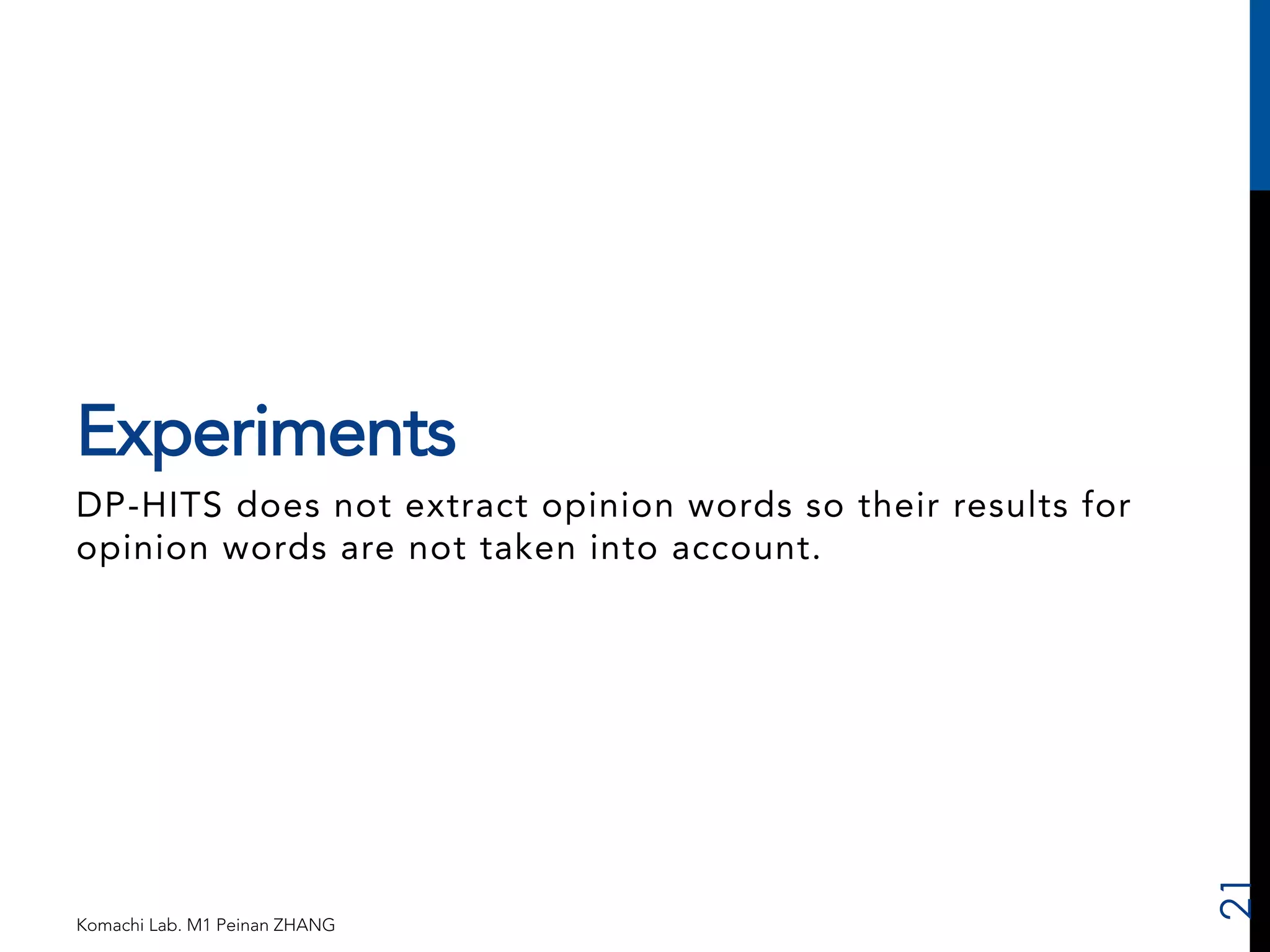 Experiments

DP-HITS does not extract opinion words so their results for opinion words are not taken into account.

Komachi Lab. M1 Peinan ZHANG

21